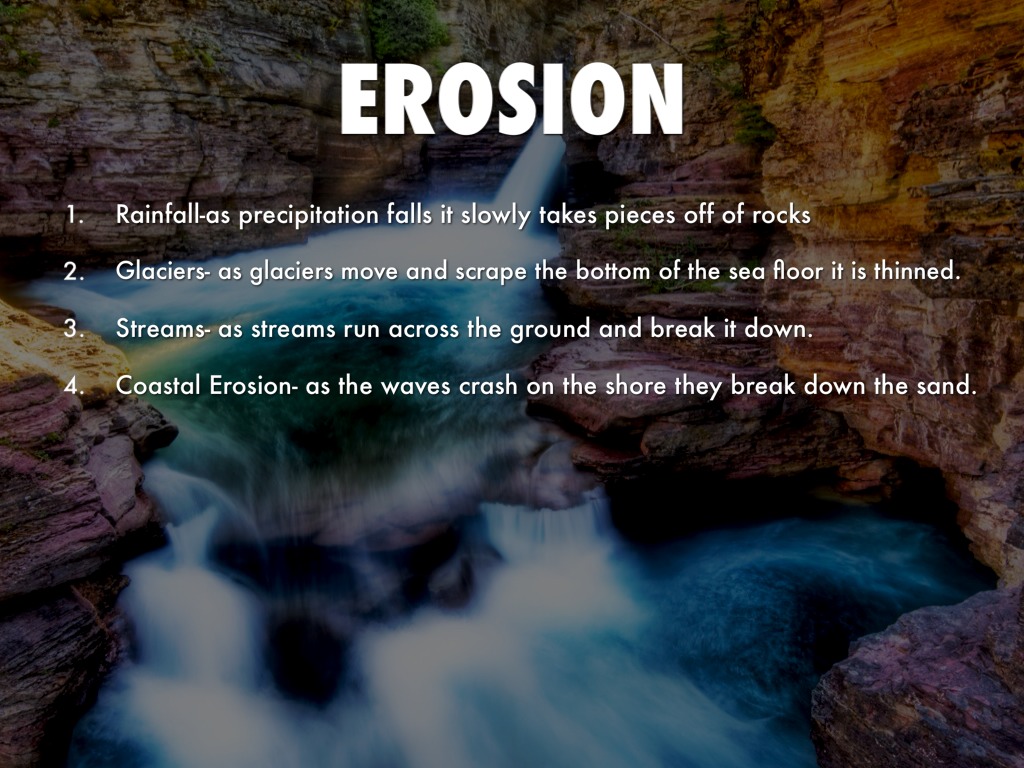 EROSION

1. Rainfall-as precipitation falls it slowly takes pieces off of rocks

2. Glaciers- as glaciers move and scrape the bottom of the sea floor it is thinned.

3. Streams- as streams run across the ground and break it down.

4. Coastal Erosion- as the waves crash on the shore they break down the sand.